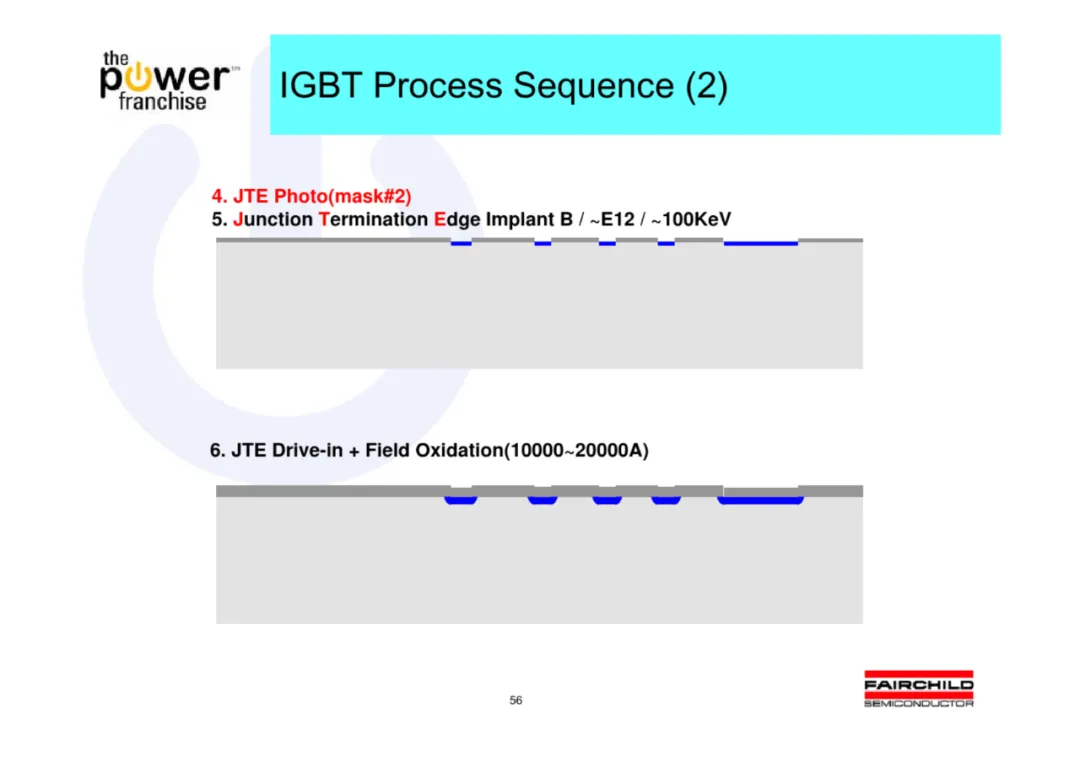 the power™ franchise

IGBT Process Sequence (2)

4. JTE Photo(mask#2)
5. Junction Termination Edge Implant B / ~E12 / ~100KeV

6. JTE Drive-in + Field Oxidation(10000~20000A)

56

FAIRCHILD
SEMICONDUCTOR